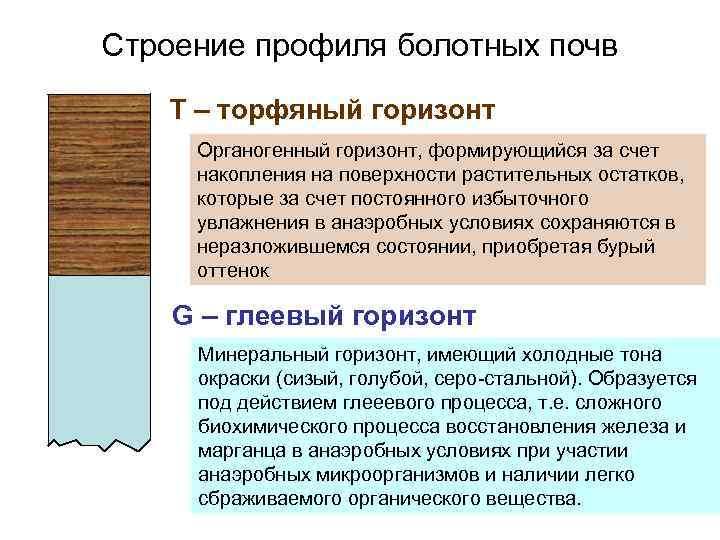 Строение профиля болотных почв

Т – торфяный горизонт

Органогенный горизонт, формирующийся за счет накопления на поверхности растительных остатков, которые за счет постоянного избыточного увлажнения в анаэробных условиях сохраняются в неразложившемся состоянии, приобретая бурый оттенок

G – глеевый горизонт

Минеральный горизонт, имеющий холодные тона окраски (сизый, голубой, серо-стальной). Образуется под действием глееевого процесса, т.е. сложного биохимического процесса восстановления железа и марганца в анаэробных условиях при участии анаэробных микроорганизмов и наличии легко сбраживаемого органического вещества.